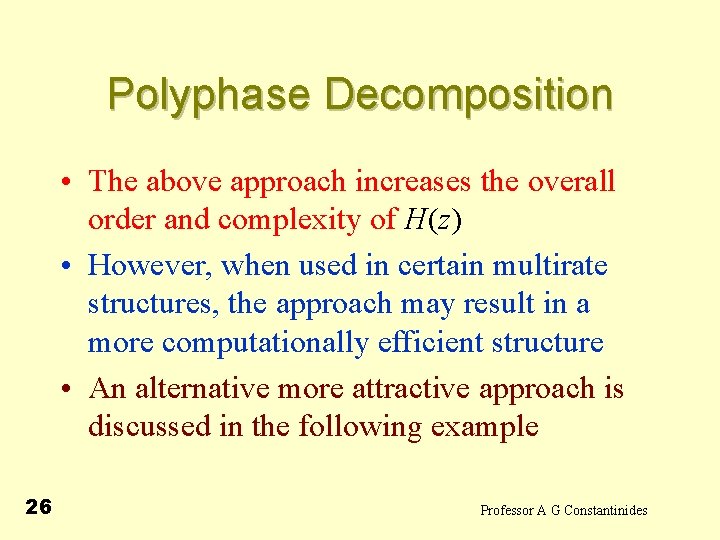 Polyphase Decomposition

• The above approach increases the overall order and complexity of $H(z)$

• However, when used in certain multirate structures, the approach may result in a more computationally efficient structure

• An alternative more attractive approach is discussed in the following example

26

Professor A G Constantinides